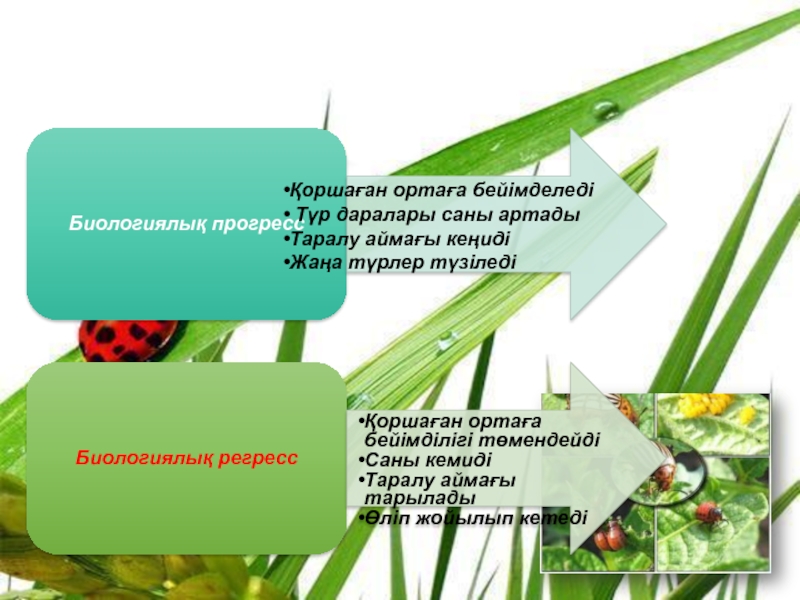 Биологиялық прогресс

•Қоршаған ортаға бейімделеді
• Түр даралары саны артады
•Таралу аймағы кеңиді
•Жаңа түрлер түзіледі

Биологиялық регресс

•Қоршаған ортаға бейімділігі төмендейді
•Саны кемиді
•Таралу аймағы тарылады
•Өліп жойылып кетеді